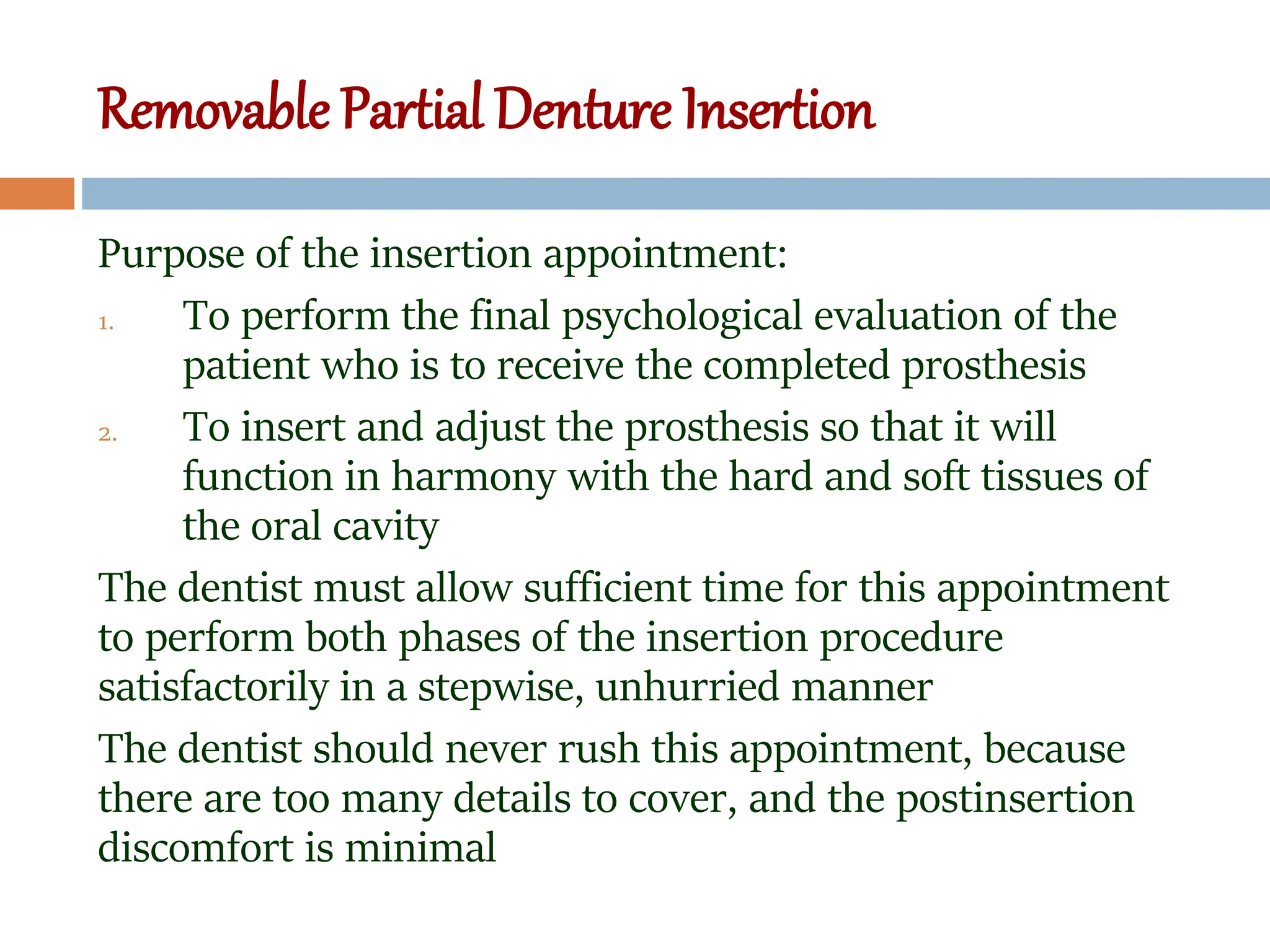 Removable Partial Denture Insertion

Purpose of the insertion appointment:

1. To perform the final psychological evaluation of the patient who is to receive the completed prosthesis

2. To insert and adjust the prosthesis so that it will function in harmony with the hard and soft tissues of the oral cavity

The dentist must allow sufficient time for this appointment to perform both phases of the insertion procedure satisfactorily in a stepwise, unhurried manner

The dentist should never rush this appointment, because there are too many details to cover, and the postinsertion discomfort is minimal